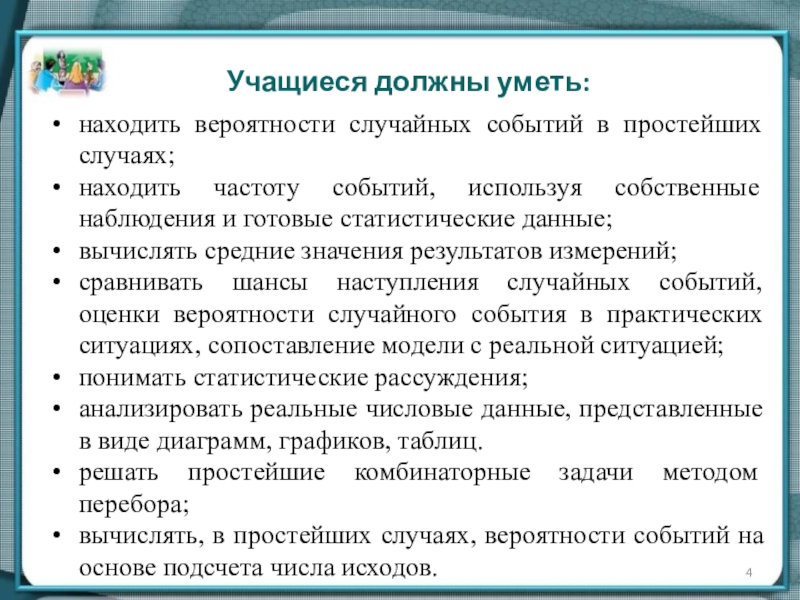 Учащиеся должны уметь:

• находить вероятности случайных событий в простейших случаях;
• находить частоту событий, используя собственные наблюдения и готовые статистические данные;
• вычислять средние значения результатов измерений;
• сравнивать шансы наступления случайных событий, оценки вероятности случайного события в практических ситуациях, сопоставление модели с реальной ситуацией;
• понимать статистические рассуждения;
• анализировать реальные числовые данные, представленные в виде диаграмм, графиков, таблиц.
• решать простейшие комбинаторные задачи методом перебора;
• вычислять, в простейших случаях, вероятности событий на основе подсчета числа исходов.

4